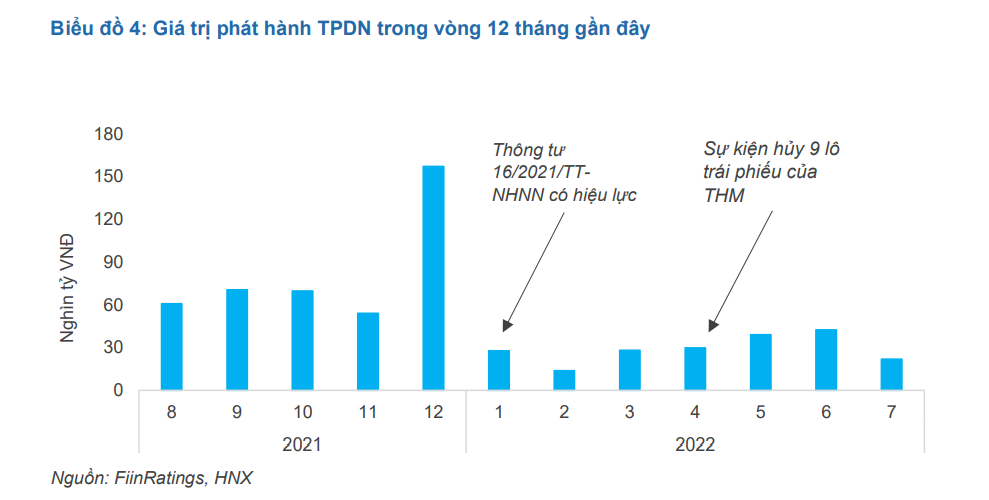 Biểu đồ 4: Giá trị phát hành TPDN trong vòng 12 tháng gần đây

Nghìn tỷ VNĐ

180
150
120
90
60
30
0

Thông tư 16/2021/TT-NHNN có hiệu lực

Sự kiện hủy 9 lô trái phiếu của THM

8 9 10 11 12 1 2 3 4 5 6 7

2021

2022

Nguồn: FiinRatings, HNX